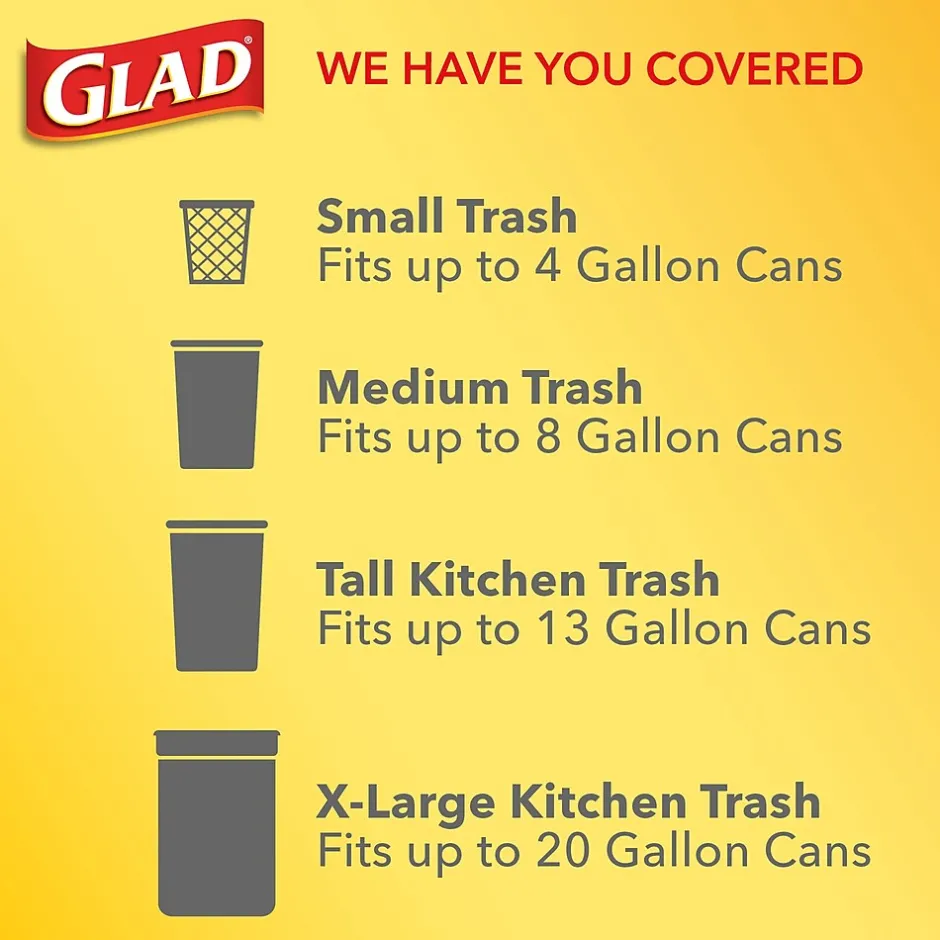 GLAD®

WE HAVE YOU COVERED

Small Trash
Fits up to 4 Gallon Cans

Medium Trash
Fits up to 8 Gallon Cans

Tall Kitchen Trash
Fits up to 13 Gallon Cans

X-Large Kitchen Trash
Fits up to 20 Gallon Cans